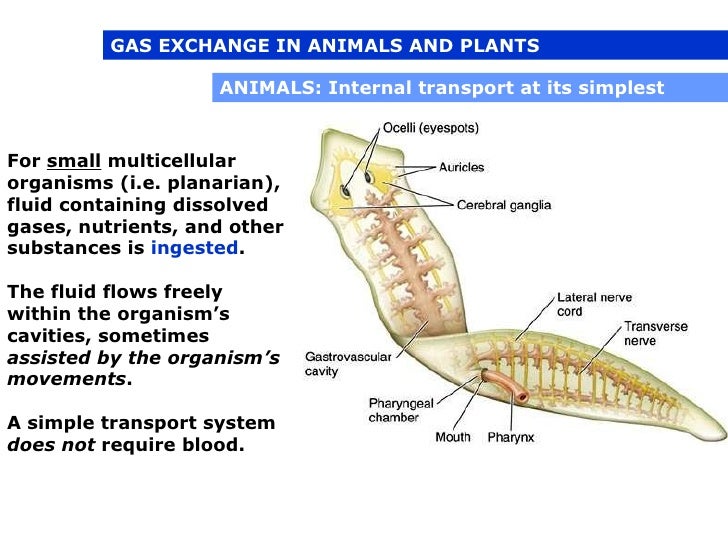 GAS EXCHANGE IN ANIMALS AND PLANTS

ANIMALS: Internal transport at its simplest

For small multicellular organisms (i.e. planarian), fluid containing dissolved gases, nutrients, and other substances is ingested.

The fluid flows freely within the organism's cavities, sometimes assisted by the organism's movements.

A simple transport system does not require blood.

Ocelli (eyespots)

Auricles

Cerebral ganglia

Lateral nerve cord

Transverse nerve

Gastrovascular cavity

Pharyngeal chamber

Mouth

Pharynx